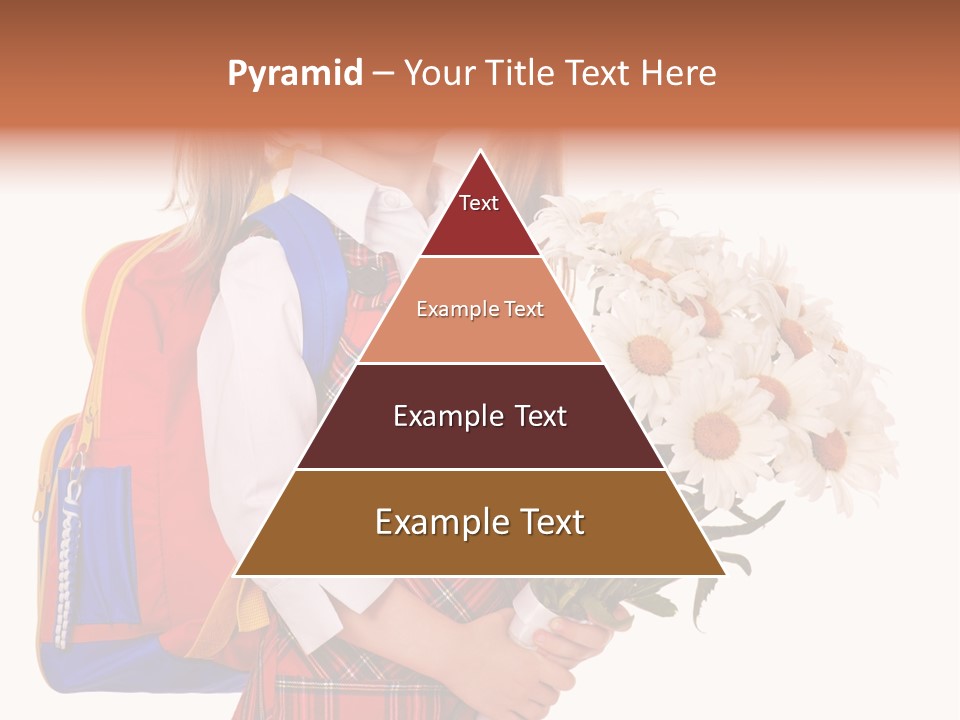 Pyramid – Your Title Text Here

Text

Example Text

Example Text

Example Text